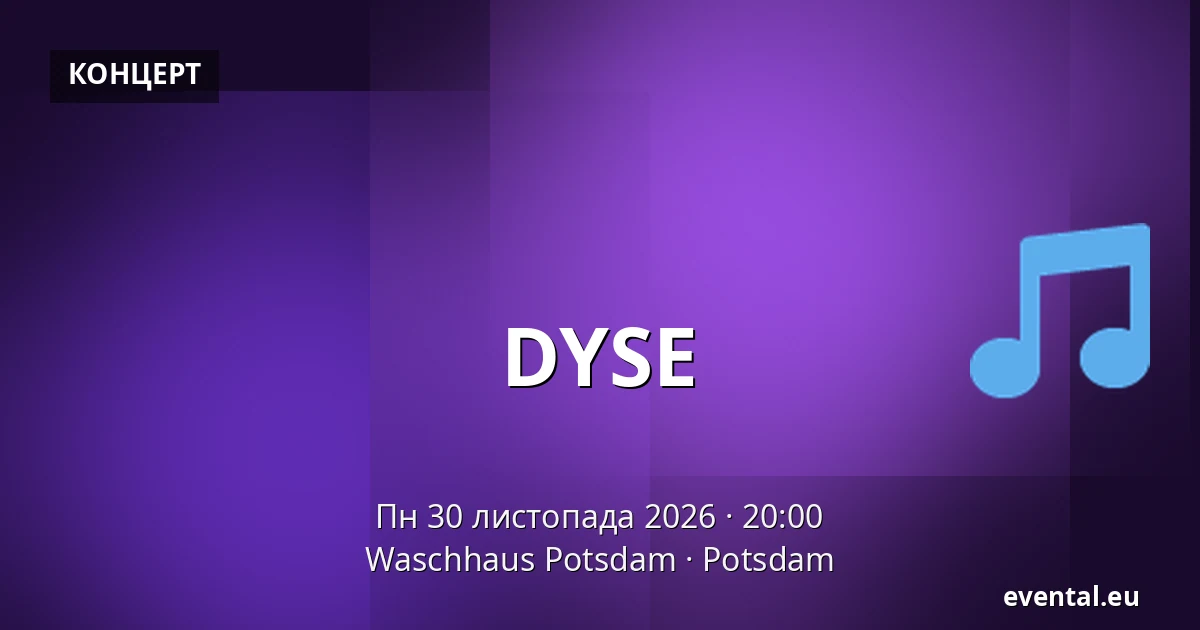 КОНЦЕРТ

DYSE

Пн 30 листопада 2026 · 20:00
Waschhaus Potsdam · Potsdam

evental.eu